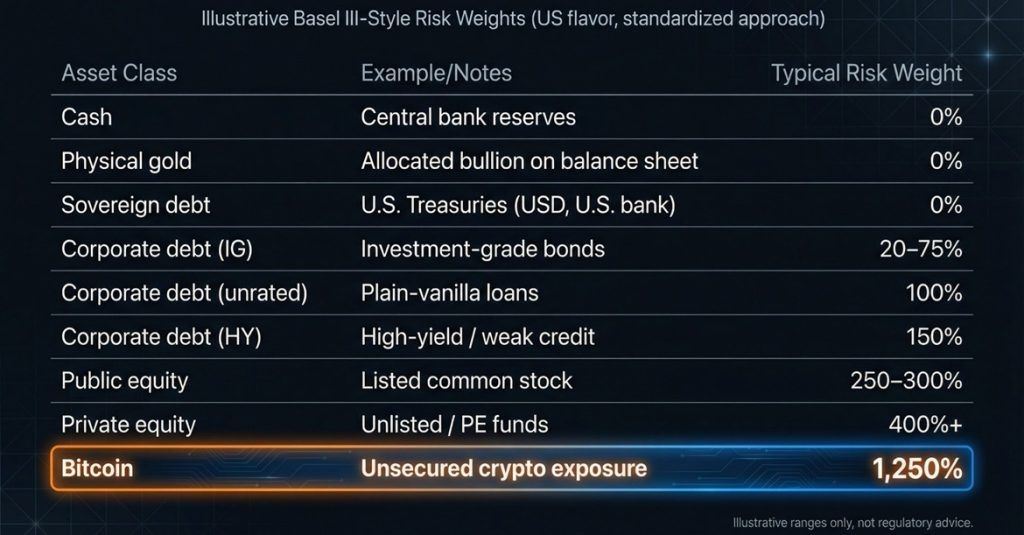 Illustrative Basel III-Style Risk Weights (US flavor, standardized approach)

| Asset Class | Example/Notes | Typical Risk Weight |
|---|---|---|
| Cash | Central bank reserves | 0% |
| Physical gold | Allocated bullion on balance sheet | 0% |
| Sovereign debt | U.S. Treasuries (USD, U.S. bank) | 0% |
| Corporate debt (IG) | Investment-grade bonds | 20–75% |
| Corporate debt (unrated) | Plain-vanilla loans | 100% |
| Corporate debt (HY) | High-yield / weak credit | 150% |
| Public equity | Listed common stock | 250–300% |
| Private equity | Unlisted / PE funds | 400%+ |
| Bitcoin | Unsecured crypto exposure | 1,250% |

Illustrative ranges only, not regulatory advice.